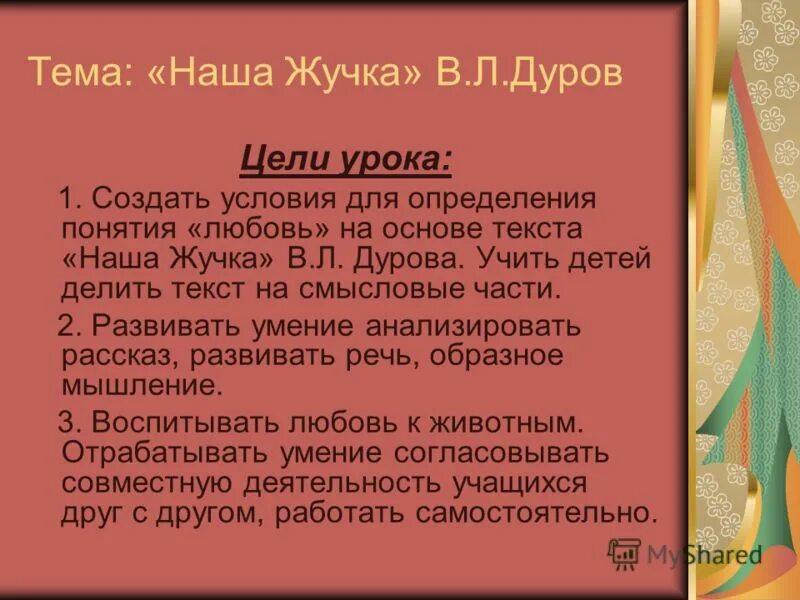 Тема: «Наша Жучка» В.Л.Дуров

Цели урока:

1. Создать условия для определения понятия «любовь» на основе текста «Наша Жучка» В.Л. Дурова. Учить детей делить текст на смысловые части.

2. Развивать умение анализировать рассказ, развивать речь, образное мышление.

3. Воспитывать любовь к животным. Отрабатывать умение согласовывать совместную деятельность учащихся друг с другом, работать самостоятельно.

MyShared